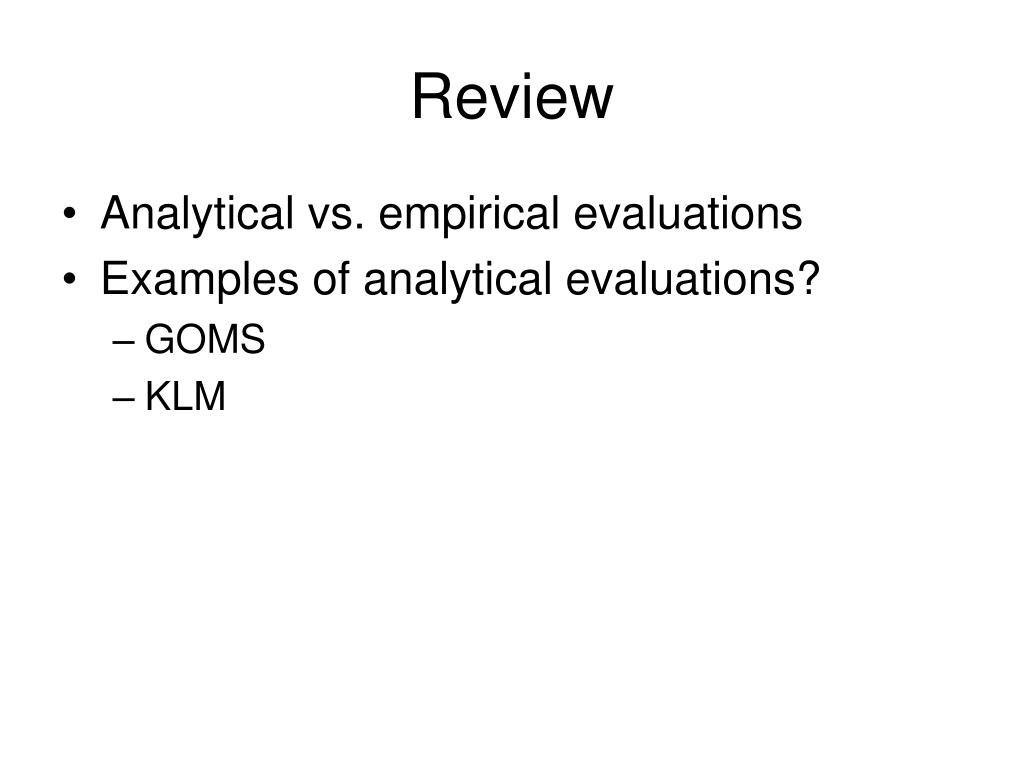 Review

• Analytical vs. empirical evaluations
• Examples of analytical evaluations?
– GOMS
– KLM